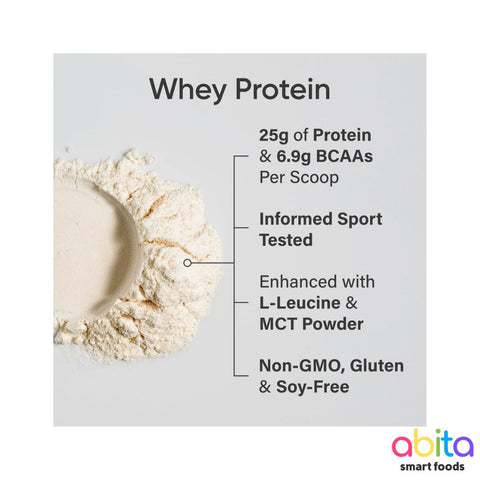 Whey Protein

25g of Protein & 6.9g BCAAs Per Scoop

Informed Sport Tested

Enhanced with L-Leucine & MCT Powder

Non-GMO, Gluten & Soy-Free

abita
smart foods